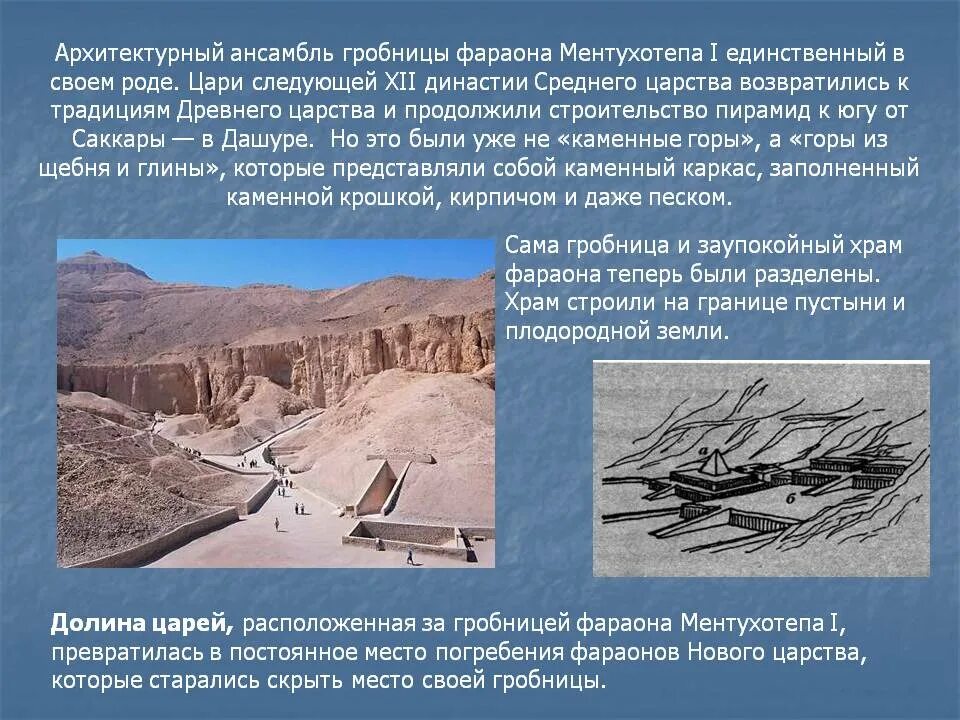 Архитектурный ансамбль гробницы фараона Ментухотепа I единственный в своем роде. Цари следующей XII династии Среднего царства возвратились к традициям Древнего царства и продолжили строительство пирамид к югу от Саккары — в Дашуре.  Но это были уже не «каменные горы», а «горы из щебня и глины», которые представляли собой каменный каркас, заполненный каменной крошкой, кирпичом и даже песком.

Сама гробница и заупокойный храм фараона теперь были разделены. Храм строили на границе пустыни и плодородной земли.

а

б

Долина царей, расположенная за гробницей фараона Ментухотепа I, превратилась в постоянное место погребения фараонов Нового царства, которые старались скрыть место своей гробницы.